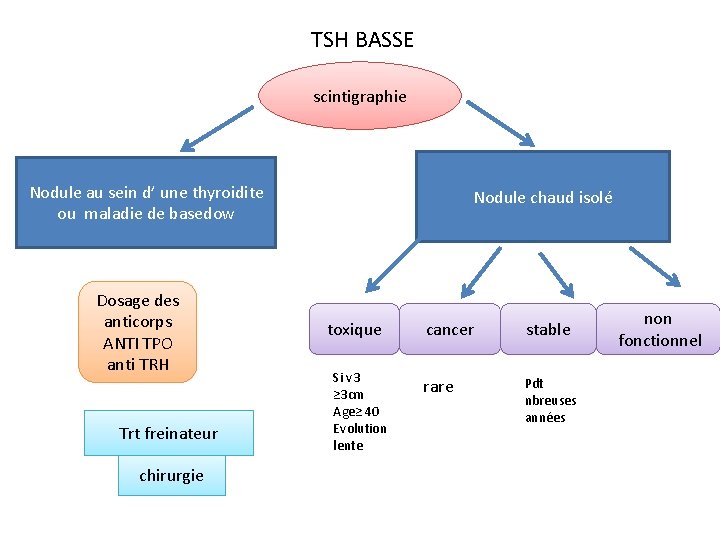 TSH BASSE

scintigraphie

Nodule au sein d' une thyroidite ou maladie de basedow

Nodule chaud isolé

Dosage des anticorps ANTI TPO anti TRH

Trt freinateur

chirurgie

toxique

cancer

stable

non fonctionnel

Si v3 ≥3cm Age≥ 40 Evolution lente

rare

Pdt nbreuses années